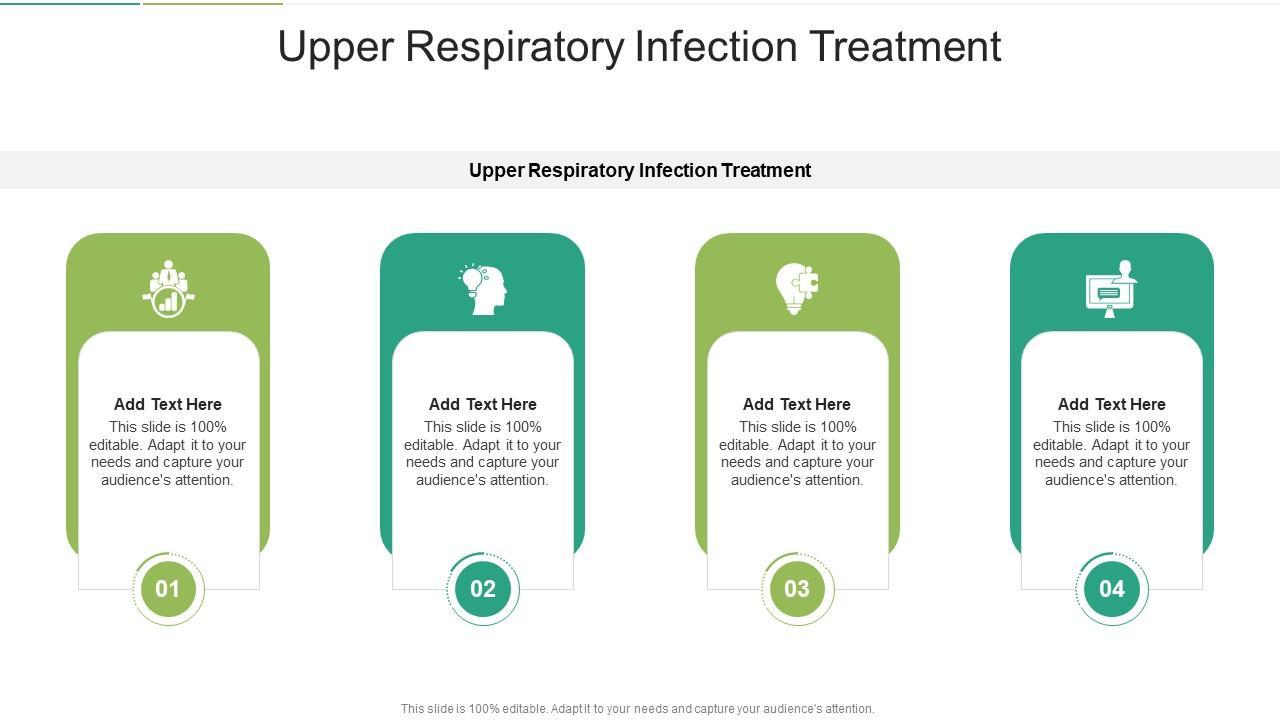 Upper Respiratory Infection Treatment

Upper Respiratory Infection Treatment

Add Text Here
This slide is 100% editable. Adapt it to your needs and capture your audience's attention.

01

Add Text Here
This slide is 100% editable. Adapt it to your needs and capture your audience's attention.

02

Add Text Here
This slide is 100% editable. Adapt it to your needs and capture your audience's attention.

03

Add Text Here
This slide is 100% editable. Adapt it to your needs and capture your audience's attention.

04

This slide is 100% editable. Adapt it to your needs and capture your audience's attention.